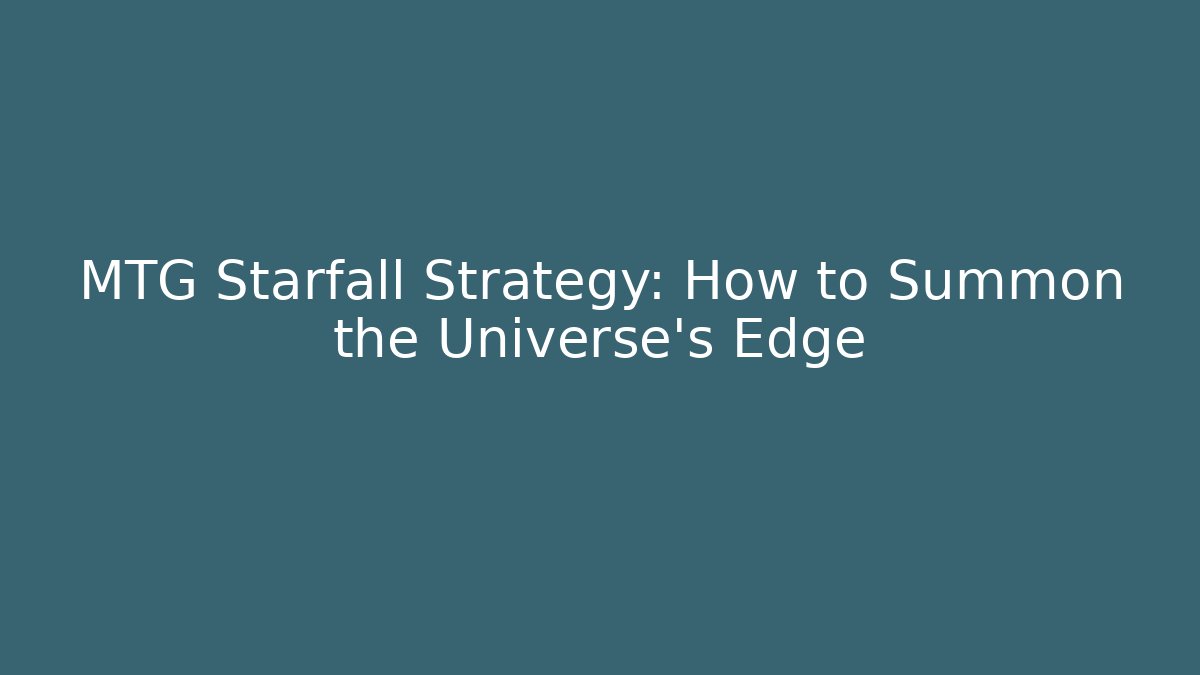 MTG Starfall Strategy: How to Summon the Universe's Edge